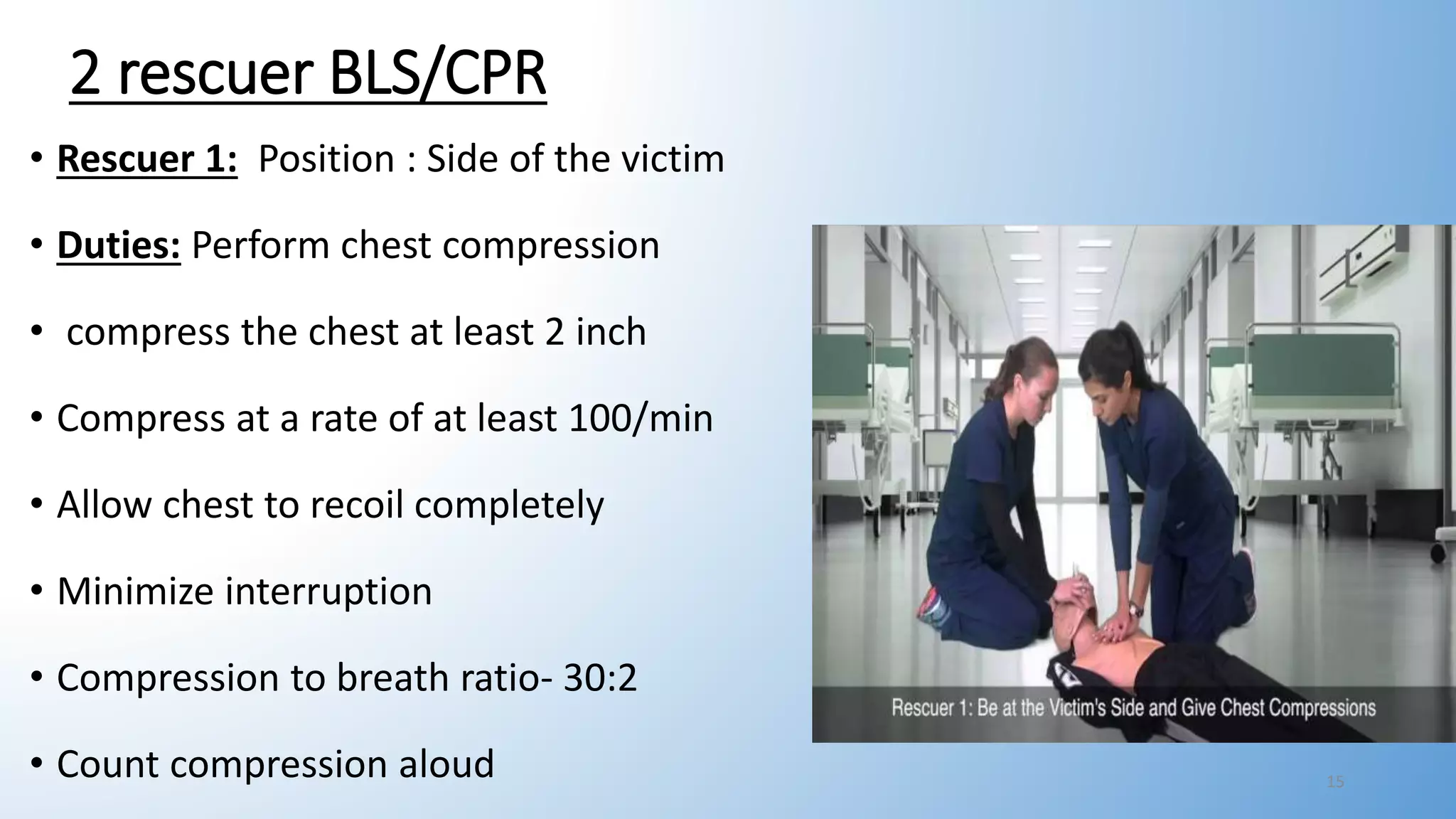 2 rescuer BLS/CPR

• Rescuer 1: Position : Side of the victim

• Duties: Perform chest compression

• compress the chest at least 2 inch

• Compress at a rate of at least 100/min

• Allow chest to recoil completely

• Minimize interruption

• Compression to breath ratio- 30:2

• Count compression aloud

Rescuer 1: Be at the Victim's Side and Give Chest Compressions

15